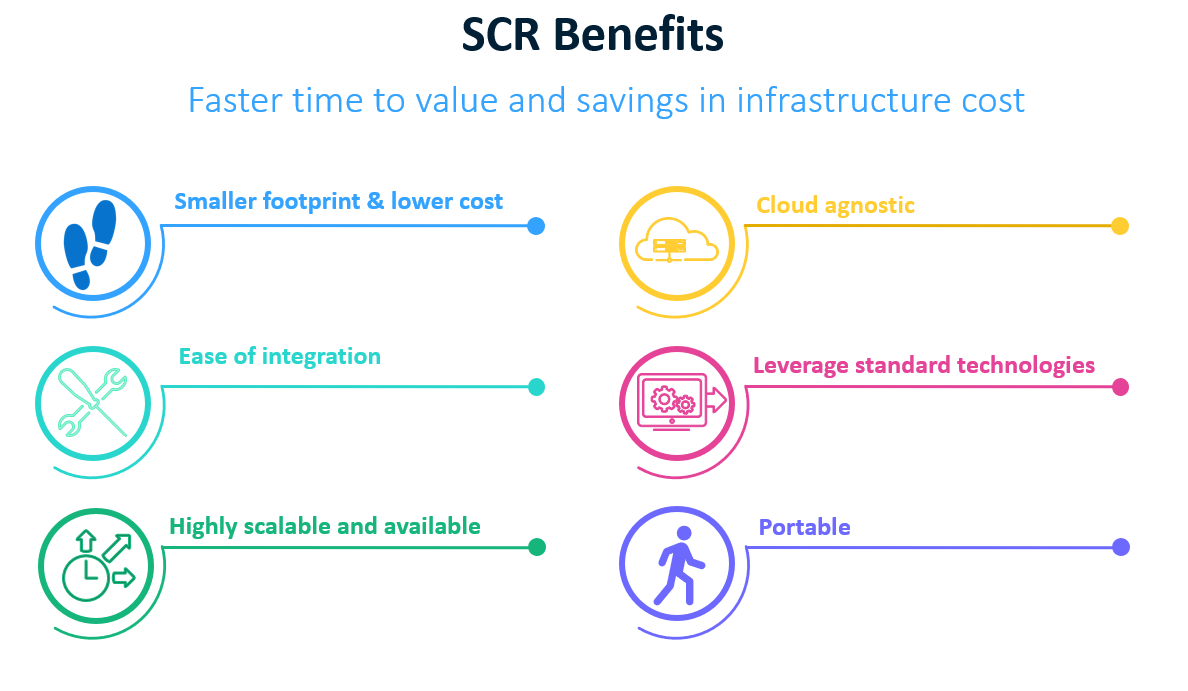 SCR Benefits

Faster time to value and savings in infrastructure cost

Smaller footprint & lower cost

Ease of integration

Highly scalable and available

Cloud agnostic

Leverage standard technologies

Portable